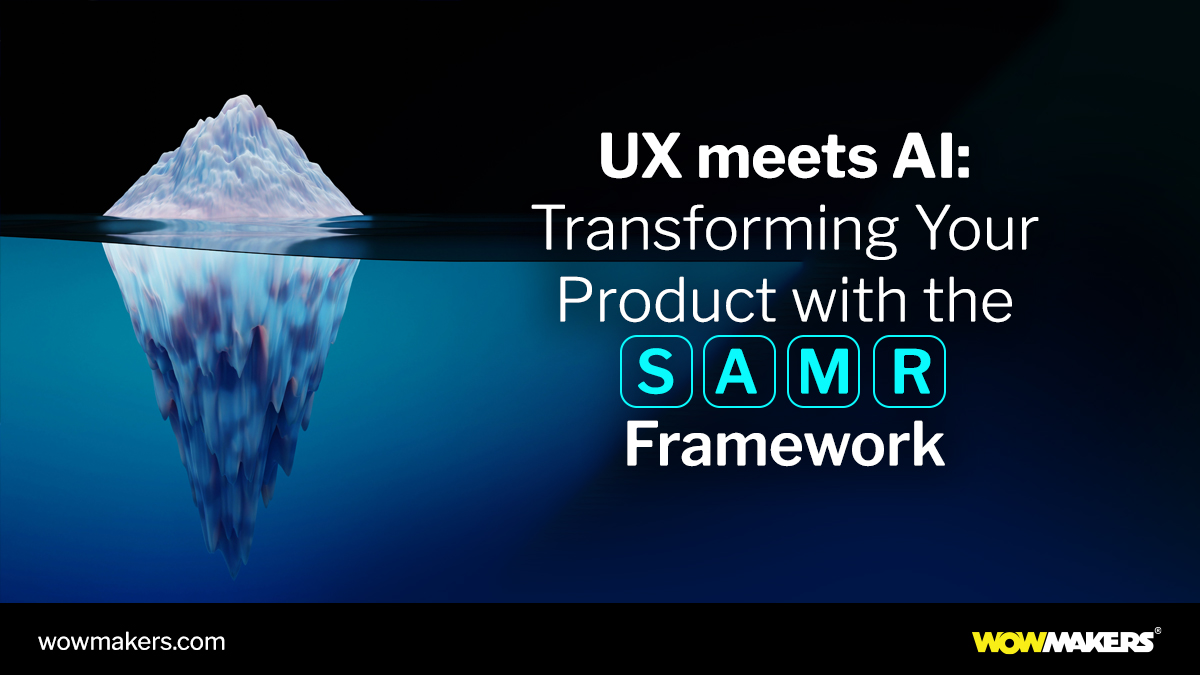 UX meets AI:
Transforming Your Product with the
S A M R
Framework

wowmakers.com

WOWMAKERS®